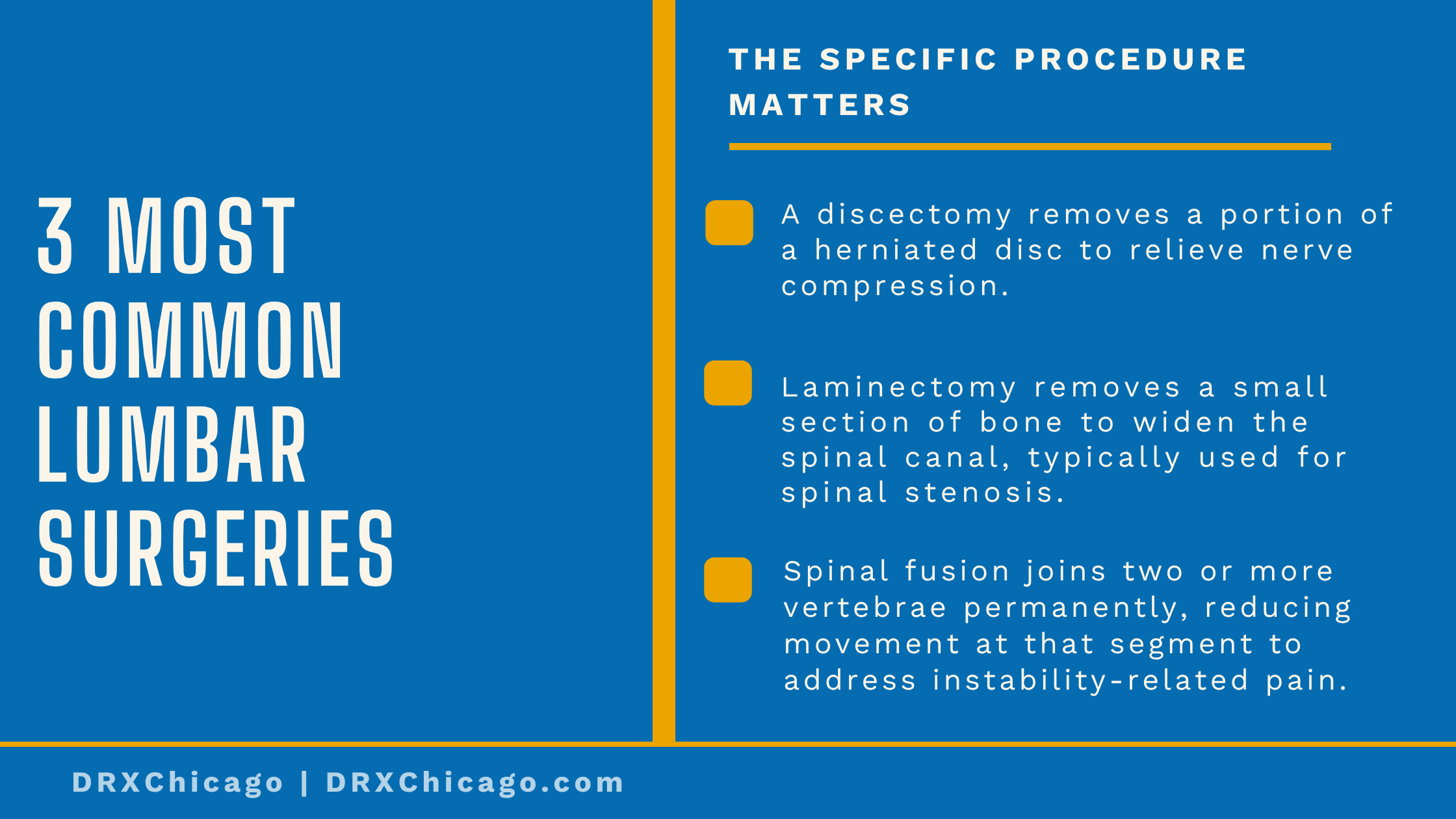 3 MOST COMMON LUMBAR SURGERIES

THE SPECIFIC PROCEDURE MATTERS

A discectomy removes a portion of a herniated disc to relieve nerve compression.

Laminectomy removes a small section of bone to widen the spinal canal, typically used for spinal stenosis.

Spinal fusion joins two or more vertebrae permanently, reducing movement at that segment to address instability-related pain.

DRXChicago | DRXChicago.com